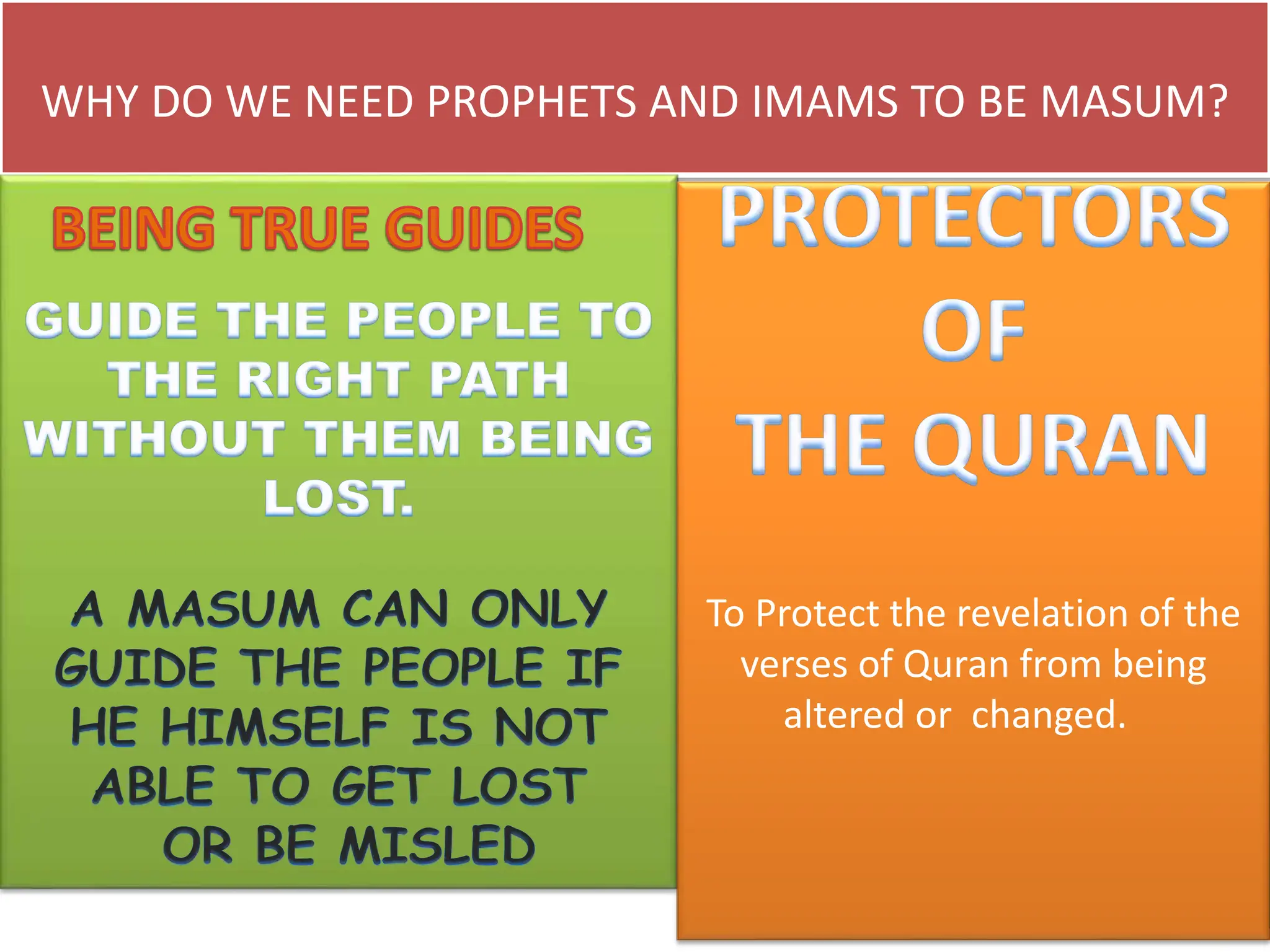 WHY DO WE NEED PROPHETS AND IMAMS TO BE MASUM?

BEING TRUE GUIDES

GUIDE THE PEOPLE TO THE RIGHT PATH WITHOUT THEM BEING LOST.

A MASUM CAN ONLY GUIDE THE PEOPLE IF HE HIMSELF IS NOT ABLE TO GET LOST OR BE MISLED

PROTECTORS OF THE QURAN

To Protect the revelation of the verses of Quran from being altered or changed.